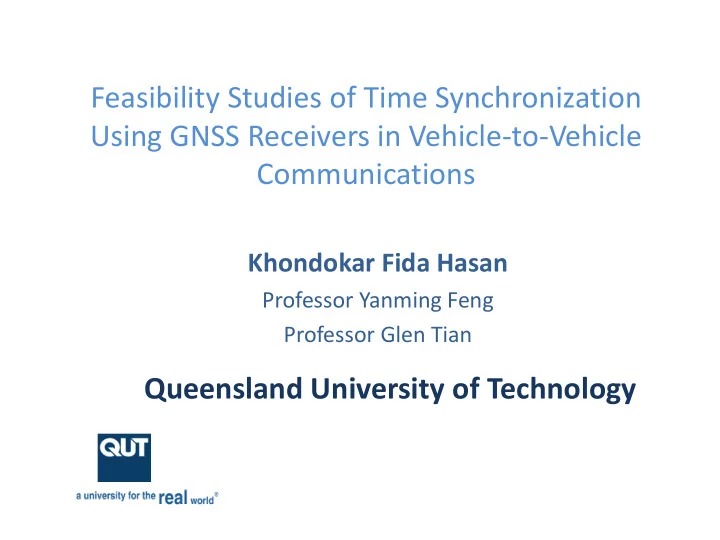 Feasibility Studies of Time Synchronization Using GNSS Receivers in Vehicle-to-Vehicle Communications

Khondokar Fida Hasan
Professor Yanming Feng
Professor Glen Tian

Queensland University of Technology

QUT
a university for the real world®